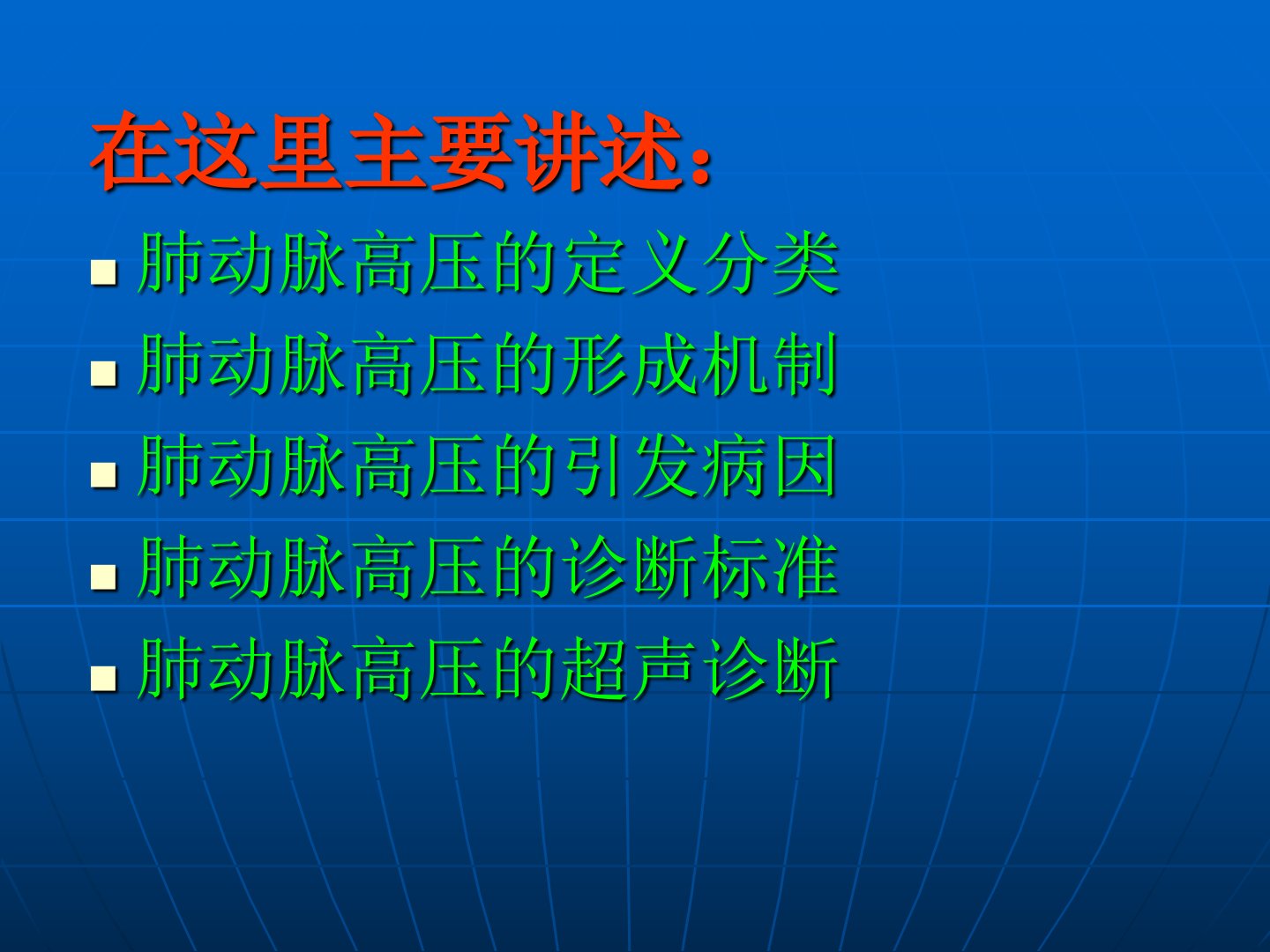 在这里主要讲述：

- 肺动脉高压的定义分类
- 肺动脉高压的形成机制
- 肺动脉高压的引发病因
- 肺动脉高压的诊断标准
- 肺动脉高压的超声诊断